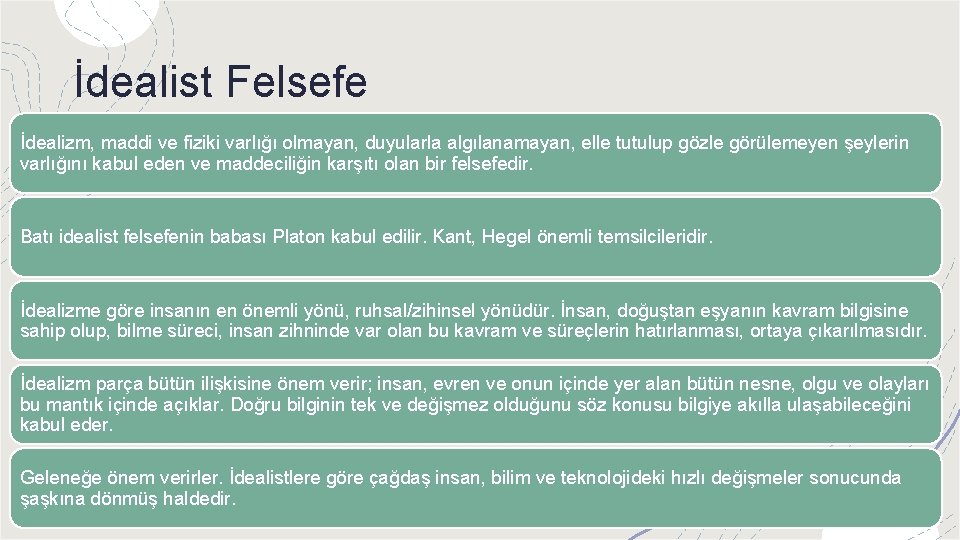 İdealist Felsefe

İdealizm, maddi ve fiziki varlığı olmayan, duyularla algılanamayan, elle tutulup gözle görülemeyen şeylerin varlığını kabul eden ve maddeciliğin karşıtı olan bir felsefedir.

Batı idealist felsefenin babası Platon kabul edilir. Kant, Hegel önemli temsilcileridir.

İdealizme göre insanın en önemli yönü, ruhsal/zihinsel yönüdür. İnsan, doğuştan eşyanın kavram bilgisine sahip olup, bilme süreci, insan zihninde var olan bu kavram ve süreçlerin hatırlanması, ortaya çıkarılmasıdır.

İdealizm parça bütün ilişkisine önem verir; insan, evren ve onun içinde yer alan bütün nesne, olgu ve olayları bu mantık içinde açıklar. Doğru bilginin tek ve değişmez olduğunu söz konusu bilgiye akılla ulaşabileceğini kabul eder.

Geleneğe önem verirler. İdealistlere göre çağdaş insan, bilim ve teknolojideki hızlı değişmeler sonucunda şaşkına dönmüş haldedir.